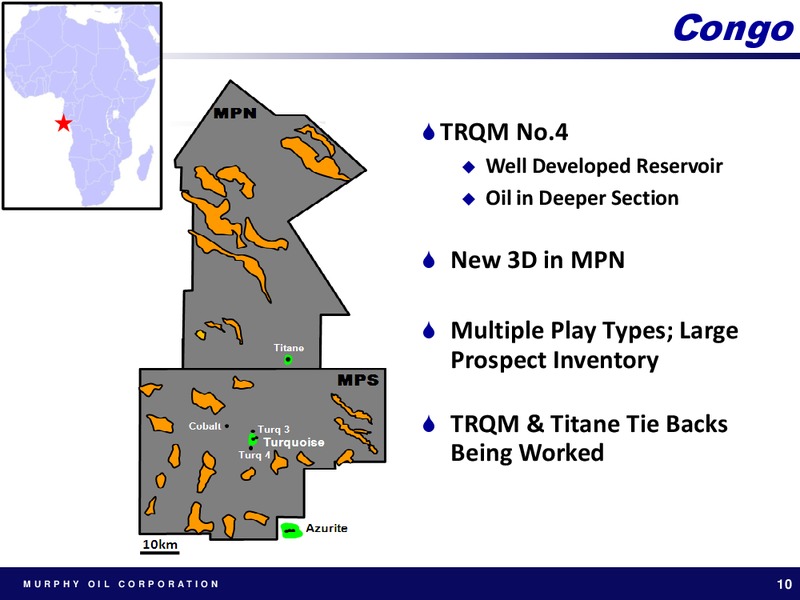 Congo

MPN

Titane

MPS

Cobalt

Turq 3

Turquoise

Turq 4

Azurite

10km

TRQM No.4

Well Developed Reservoir

Oil in Deeper Section

New 3D in MPN

Multiple Play Types; Large Prospect Inventory

TRQM & Titane Tie Backs Being Worked

MURPHY OIL CORPORATION

10